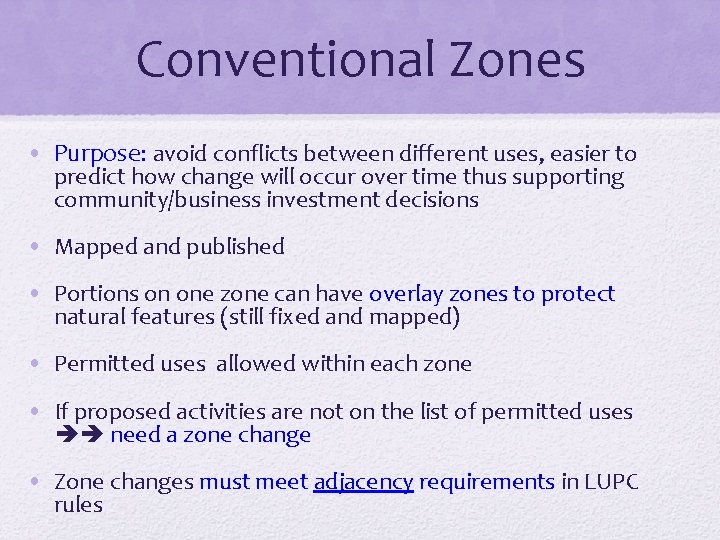 Conventional Zones

• Purpose: avoid conflicts between different uses, easier to predict how change will occur over time thus supporting community/business investment decisions

• Mapped and published

• Portions on one zone can have overlay zones to protect natural features (still fixed and mapped)

• Permitted uses allowed within each zone

• If proposed activities are not on the list of permitted uses ➔➔ need a zone change

• Zone changes must meet adjacency requirements in LUPC rules